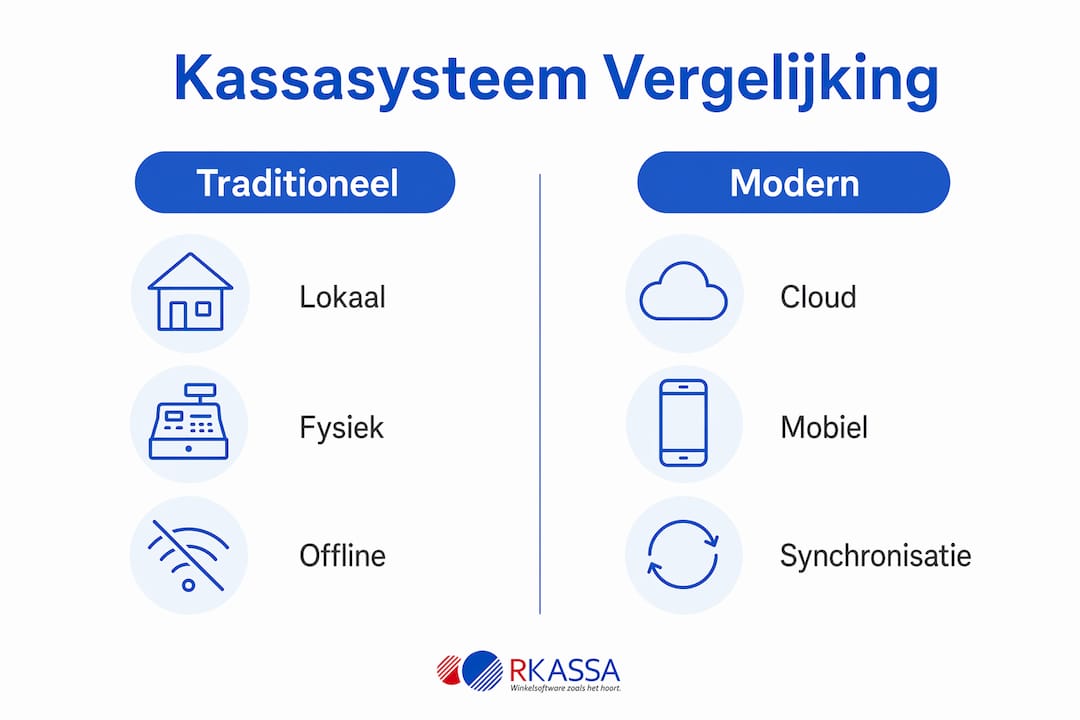 Kassasysteem Vergelijking

Traditioneel

Lokaal

Fysiek

Offline

Modern

Cloud

Mobiel

Synchronisatie

RKASSA
Winkelsoftware zoals het hoort.